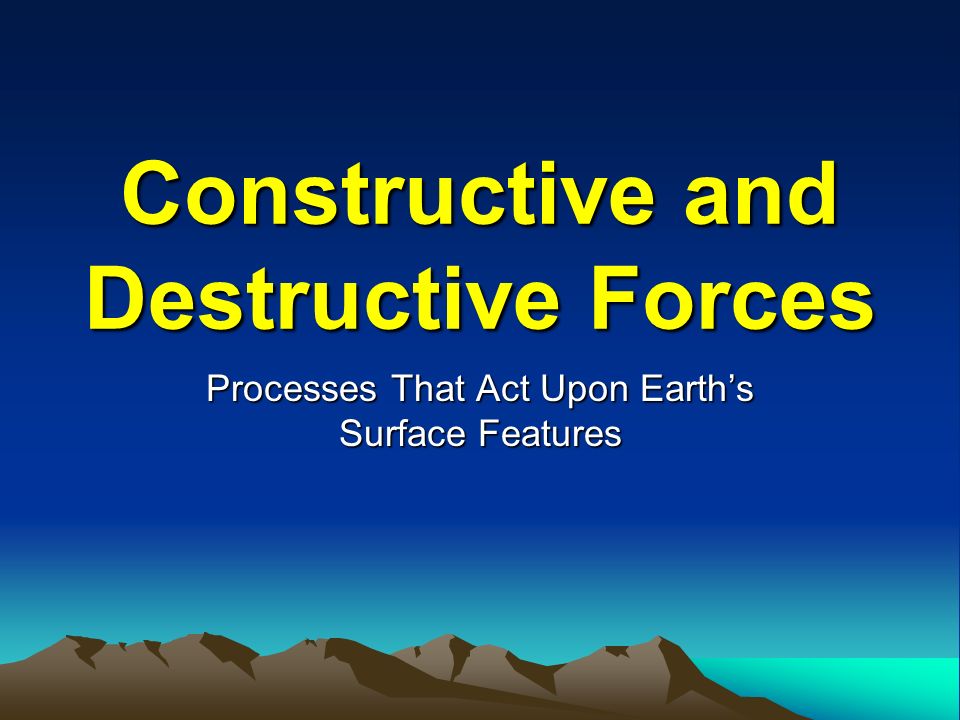 Constructive and Destructive Forces

Processes That Act Upon Earth’s Surface Features